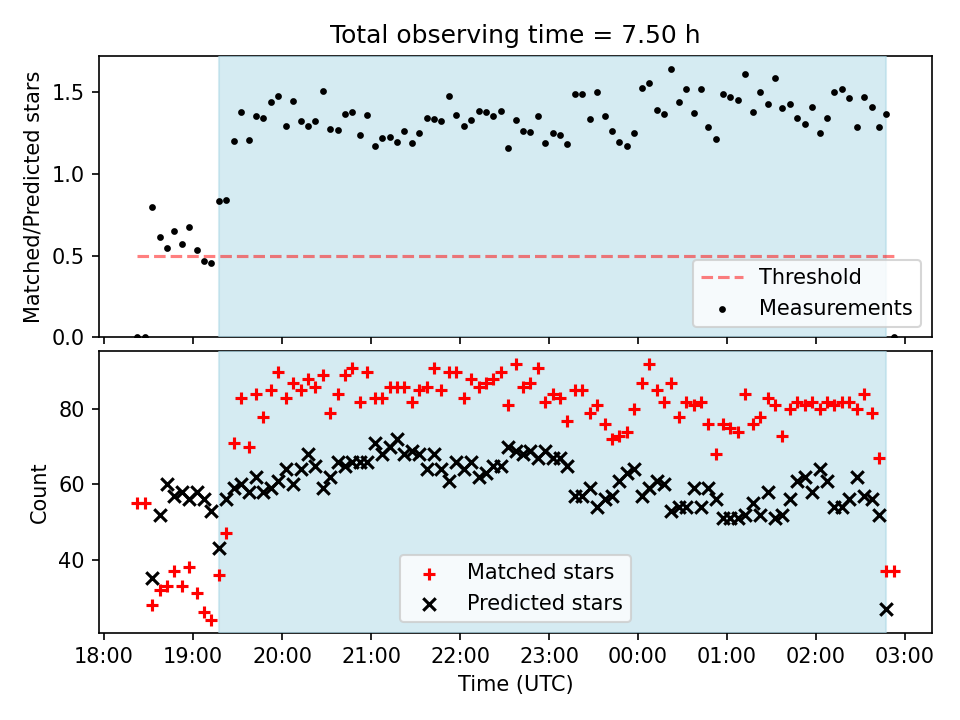 Total observing time = 7.50 h

Matched/Predicted stars

1.5
1.0
0.5
0.0

Threshold
Measurements

Count

80
60
40

Matched stars
Predicted stars

18:00 19:00 20:00 21:00 22:00 23:00 00:00 01:00 02:00 03:00

Time (UTC)